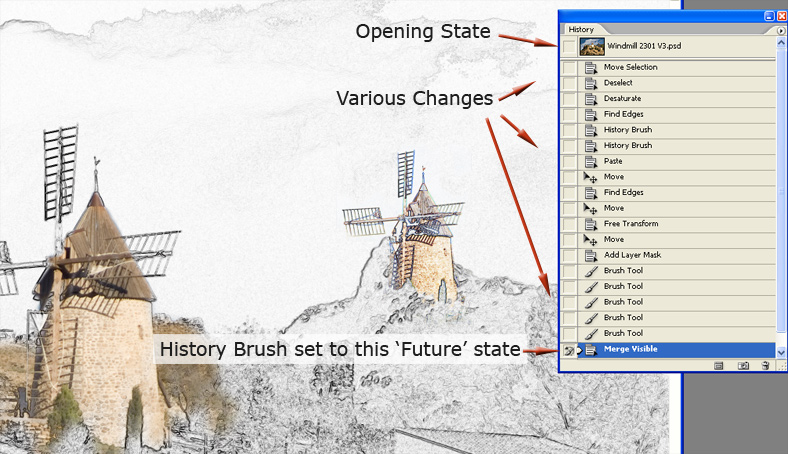 Opening State

Various Changes

History Brush set to this ‘Future’ state

History

Windmill 2301 V3.psd

Move Selection
Deselect
Desaturate
Find Edges
History Brush
History Brush
Paste
Move
Find Edges
Move
Free Transform
Move
Add Layer Mask
Brush Tool
Brush Tool
Brush Tool
Brush Tool
Brush Tool
Merge Visible